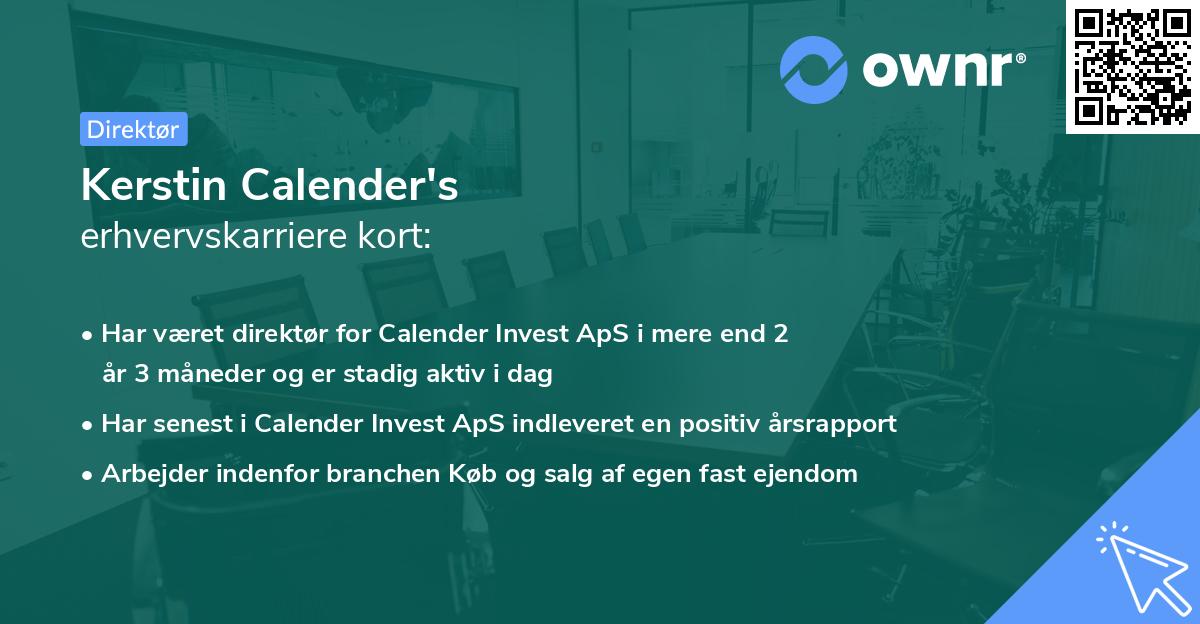 ownr®

Direktør

Kerstin Calender's
erhvervskarriere kort:

• Har været direktør for Calender Invest ApS i mere end 2 år 3 måneder og er stadig aktiv i dag
• Har senest i Calender Invest ApS indleveret en positiv årsrapport
• Arbejder indenfor branchen Køb og salg af egen fast ejendom